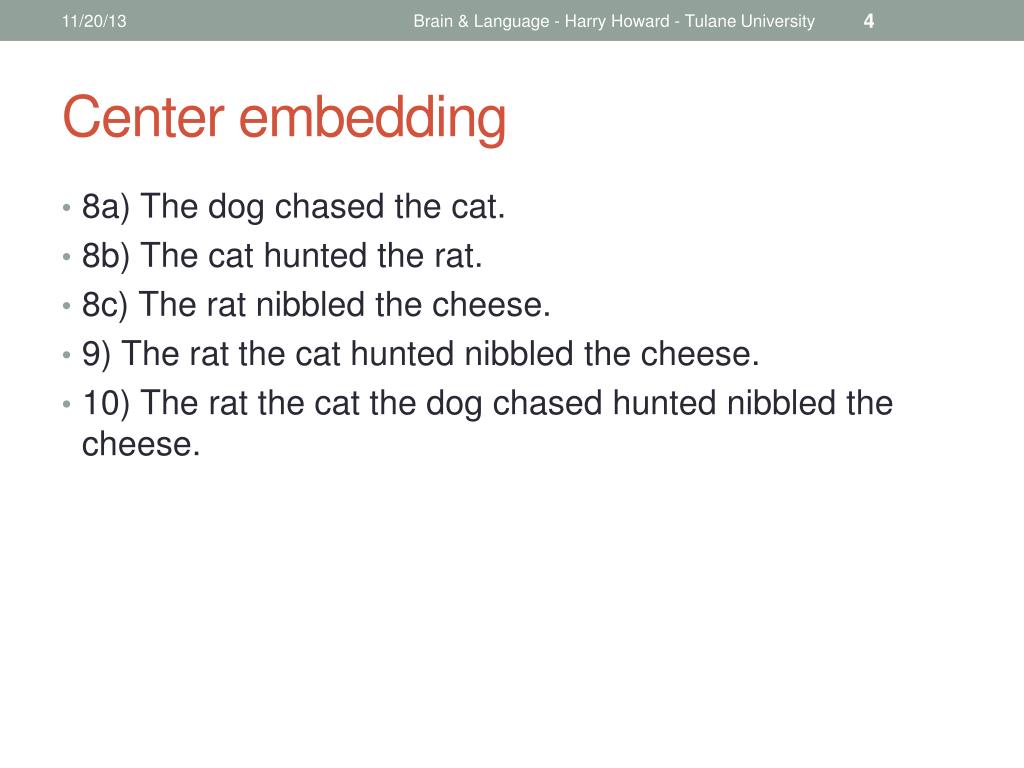 11/20/13 Brain & Language - Harry Howard - Tulane University 4

Center embedding

• 8a) The dog chased the cat.
• 8b) The cat hunted the rat.
• 8c) The rat nibbled the cheese.
• 9) The rat the cat hunted nibbled the cheese.
• 10) The rat the cat the dog chased hunted nibbled the cheese.